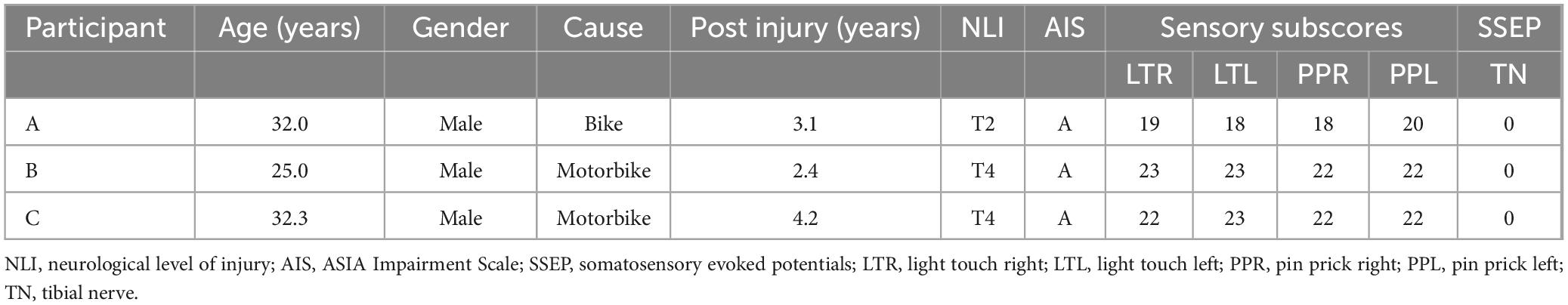 | Participant | Age (years) | Gender | Cause | Post injury (years) | NLI | AIS | Sensory subscores | | | | SSEP |
|---|---|---|---|---|---|---|---|---|---|---|---|
| | | | | | | | LTR | LTL | PPR | PPL | TN |
| A | 32.0 | Male | Bike | 3.1 | T2 | A | 19 | 18 | 18 | 20 | 0 |
| B | 25.0 | Male | Motorbike | 2.4 | T4 | A | 23 | 23 | 22 | 22 | 0 |
| C | 32.3 | Male | Motorbike | 4.2 | T4 | A | 22 | 23 | 22 | 22 | 0 |

NLI, neurological level of injury; AIS, ASIA Impairment Scale; SSEP, somatosensory evoked potentials; LTR, light touch right; LTL, light touch left; PPR, pin prick right; PPL, pin prick left; TN, tibial nerve.